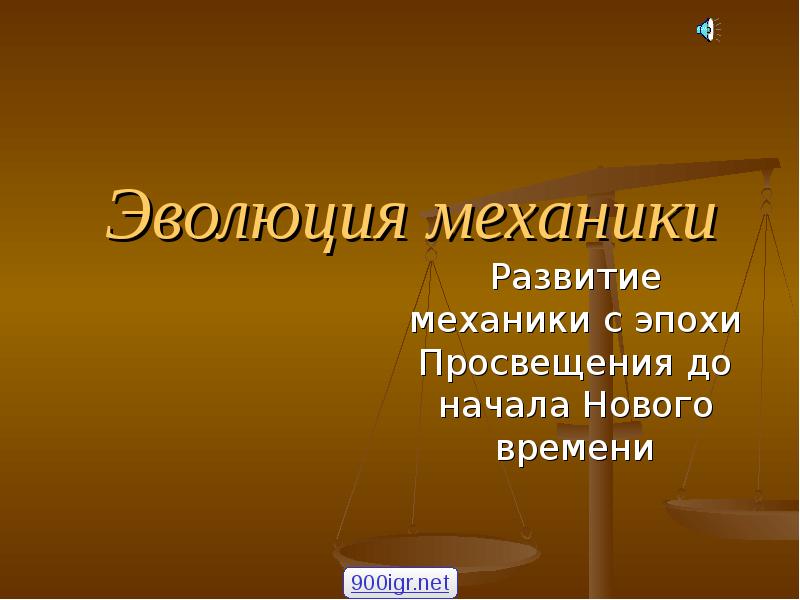 Эволюция механики

Развитие механики с эпохи Просвещения до начала Нового времени

900igr.net